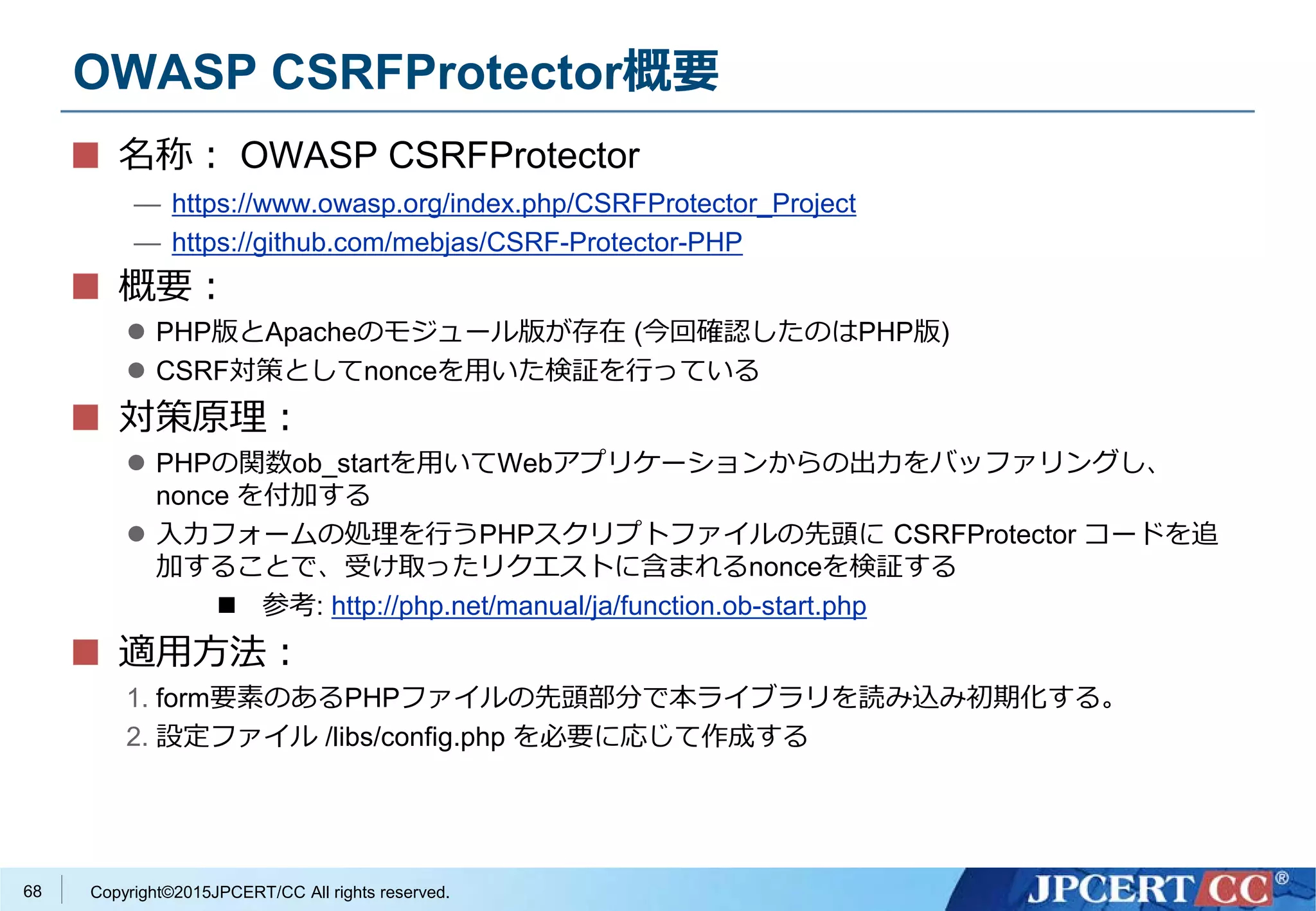 OWASP CSRFProtector概要

■ 名称： OWASP CSRFProtector

— https://www.owasp.org/index.php/CSRFProtector_Project

— https://github.com/mebjas/CSRF-Protector-PHP

■ 概要：

● PHP版とApacheのモジュール版が存在 (今回確認したのはPHP版)

● CSRF対策としてnonceを用いた検証を行っている

■ 対策原理：

● PHPの関数ob_startを用いてWebアプリケーションからの出力をバッファリングし、nonce を付加する

● 入力フォームの処理を行うPHPスクリプトファイルの先頭に CSRFProtector コードを追加することで、受け取ったリクエストに含まれるnonceを検証する

■ 参考: http://php.net/manual/ja/function.ob-start.php

■ 適用方法：

1. form要素のあるPHPファイルの先頭部分で本ライブラリを読み込み初期化する。

2. 設定ファイル /libs/config.php を必要に応じて作成する

68 Copyright©2015JPCERT/CC All rights reserved.

JPCERT CC®